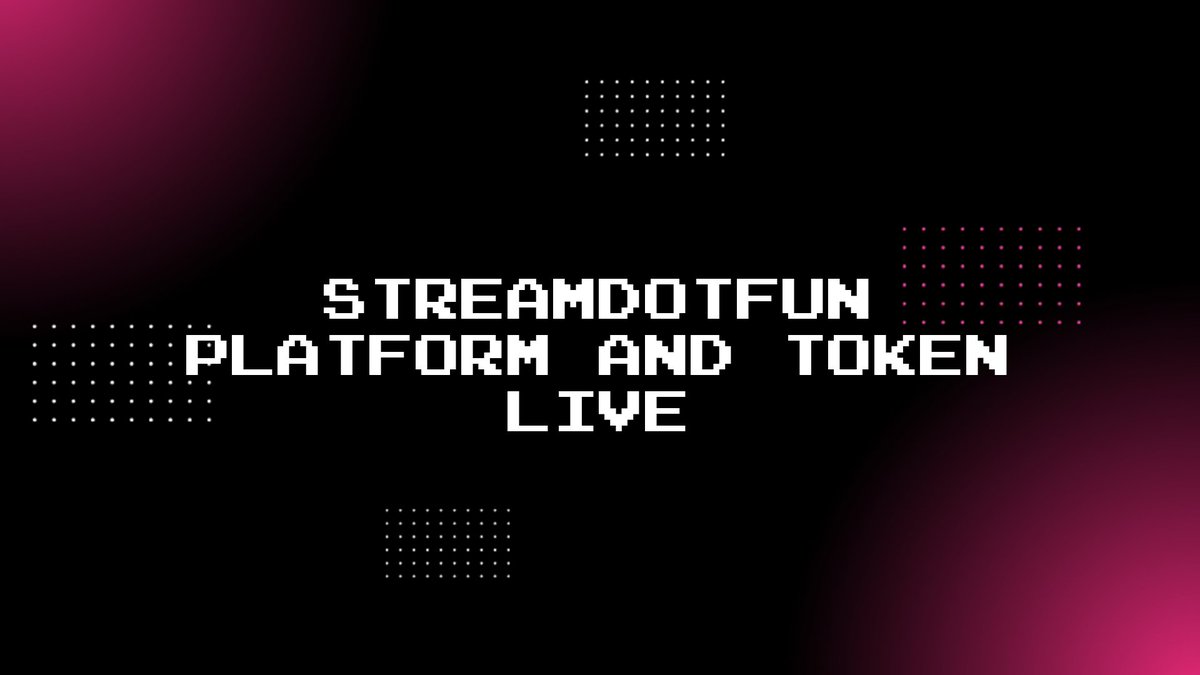 STREAMDOTFUN PLATFORM AND TOKEN LIVE